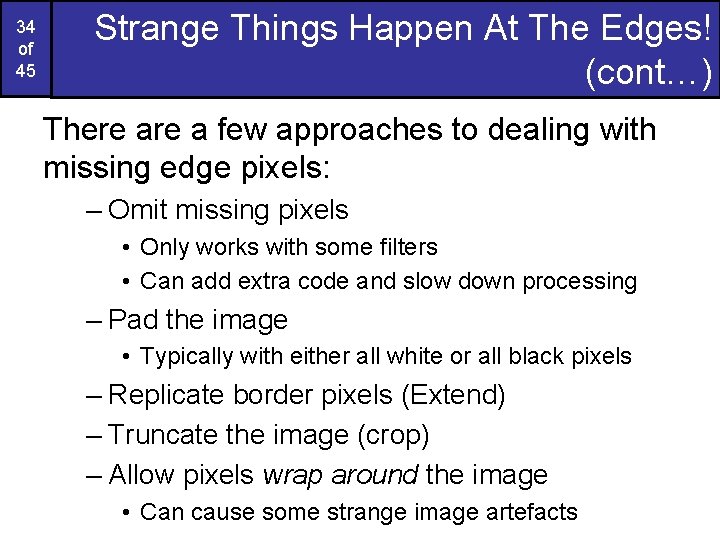 34
of
45

Strange Things Happen At The Edges! (cont…)

There are a few approaches to dealing with missing edge pixels:

– Omit missing pixels
• Only works with some filters
• Can add extra code and slow down processing

– Pad the image
• Typically with either all white or all black pixels

– Replicate border pixels (Extend)

– Truncate the image (crop)

– Allow pixels wrap around the image
• Can cause some strange image artefacts